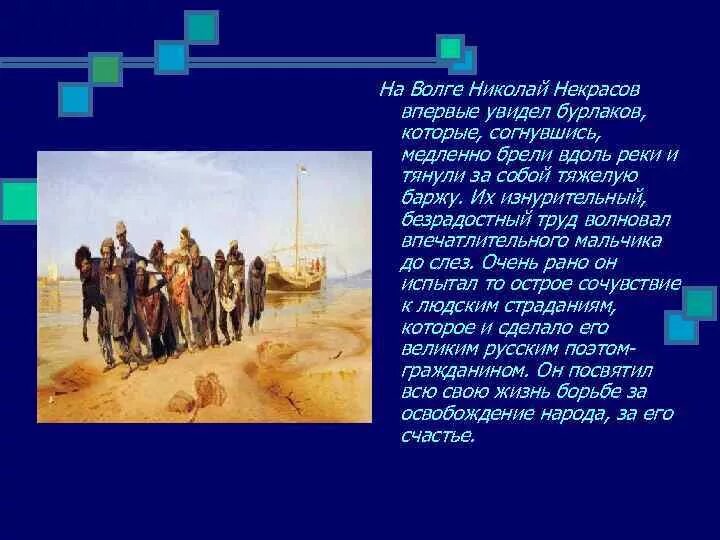 На Волге Николай Некрасов впервые увидел бурлаков, которые, согнувшись, медленно брели вдоль реки и тянули за собой тяжелую баржу. Их изнурительный, безрадостный труд волновал впечатлительного мальчика до слез. Очень рано он испытал то острое сочувствие к людским страданиям, которое и сделало его великим русским поэтом-гражданином. Он посвятил всю свою жизнь борьбе за освобождение народа, за его счастье.